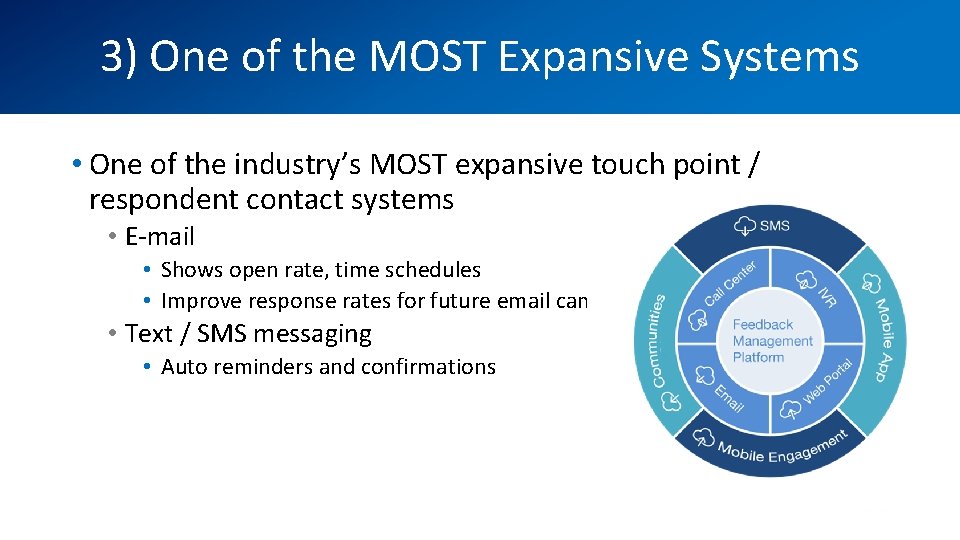 3) One of the MOST Expansive Systems

• One of the industry's MOST expansive touch point / respondent contact systems

• E-mail

• Shows open rate, time schedules

• Improve response rates for future email can

• Text / SMS messaging

• Auto reminders and confirmations

SMS
Mobile App
Mobile Engagement
Communities
Call Center
IVR
Web Portal
Email
Feedback Management Platform